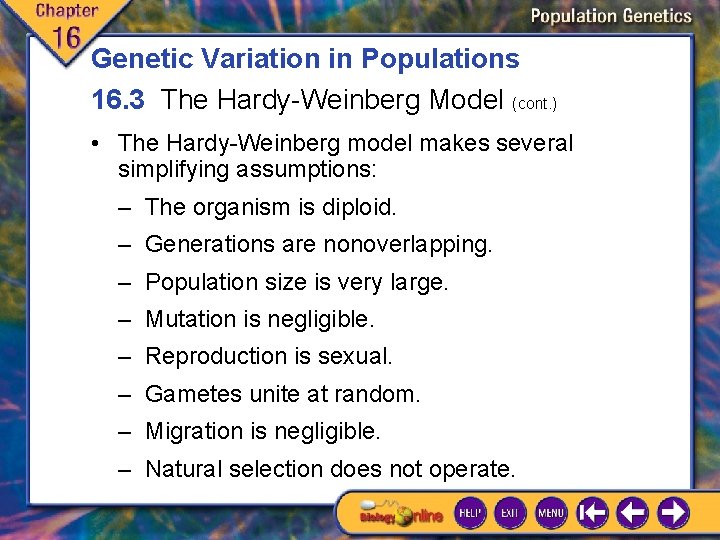 Chapter 16

Population Genetics

Genetic Variation in Populations

16.3 The Hardy-Weinberg Model (cont.)

• The Hardy-Weinberg model makes several simplifying assumptions:

– The organism is diploid.

– Generations are nonoverlapping.

– Population size is very large.

– Mutation is negligible.

– Reproduction is sexual.

– Gametes unite at random.

– Migration is negligible.

– Natural selection does not operate.

Biology Online

HELP

EXIT

MENU